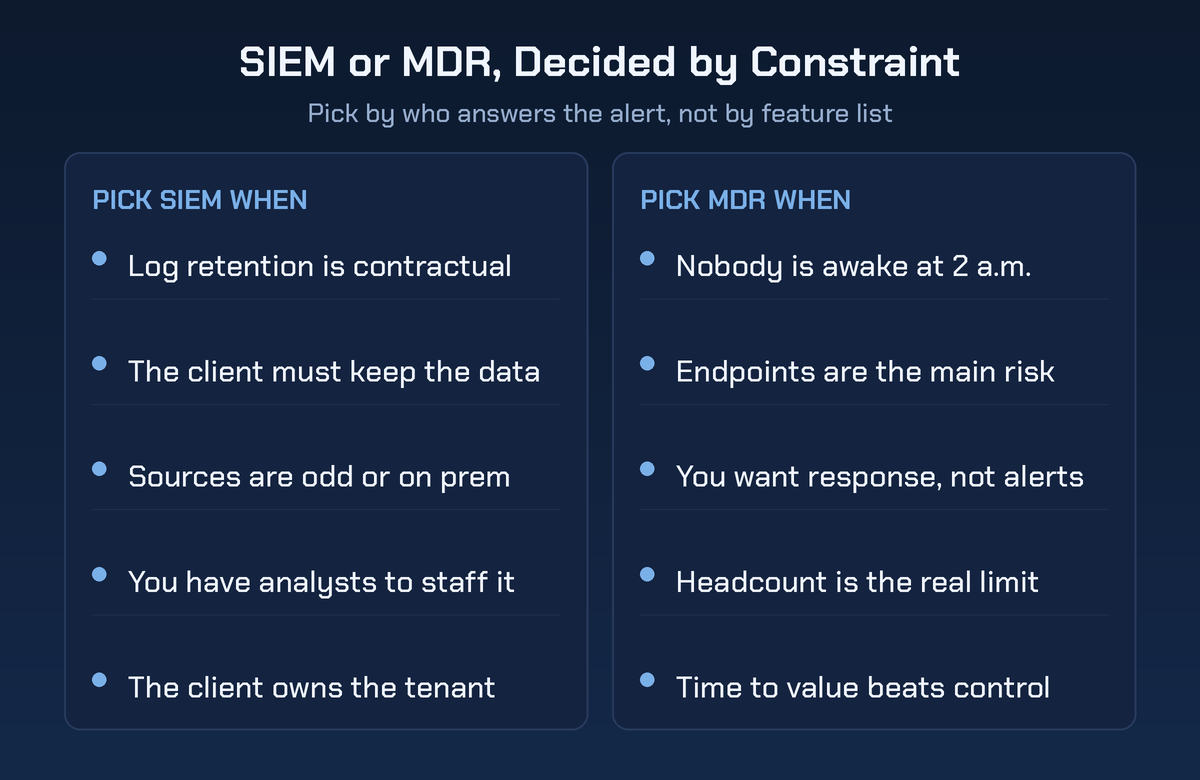 SIEM or MDR, Decided by Constraint

Pick by who answers the alert, not by feature list

PICK SIEM WHEN

• Log retention is contractual

• The client must keep the data

• Sources are odd or on prem

• You have analysts to staff it

• The client owns the tenant

PICK MDR WHEN

• Nobody is awake at 2 a.m.

• Endpoints are the main risk

• You want response, not alerts

• Headcount is the real limit

• Time to value beats control